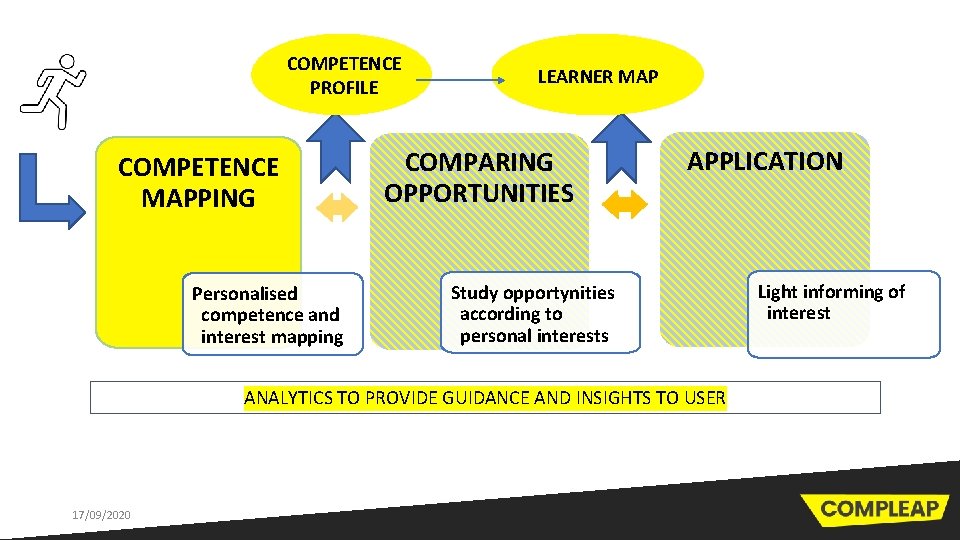 COMPETENCE PROFILE

LEARNER MAP

COMPETENCE MAPPING

COMPARING OPPORTUNITIES

APPLICATION

Personalised competence and interest mapping

Study opportynities according to personal interests

Light informing of interest

ANALYTICS TO PROVIDE GUIDANCE AND INSIGHTS TO USER

17/09/2020

COMPLEAP